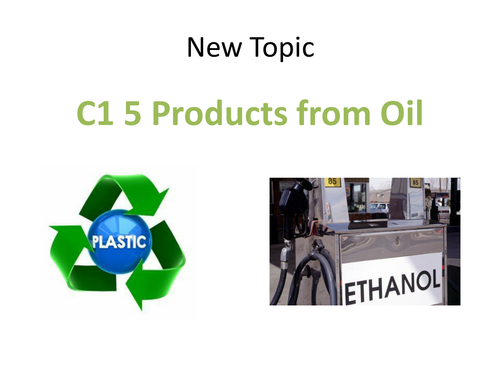 New Topic

C1 5 Products from Oil

PLASTIC

85

85

ETHANOL